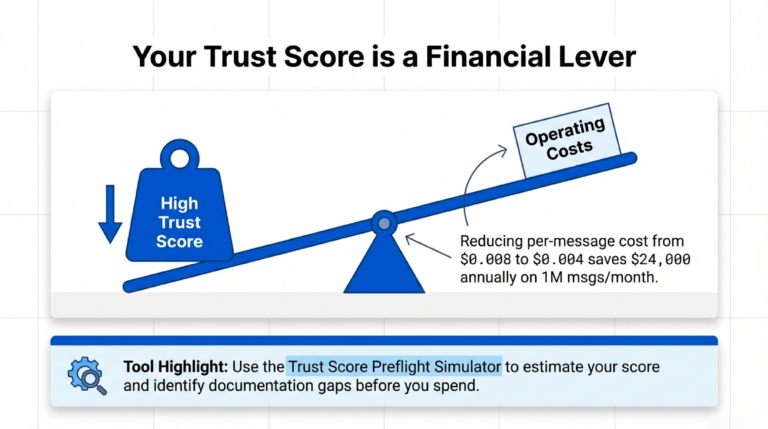 Your Trust Score is a Financial Lever

High Trust Score

Operating Costs

Reducing per-message cost from \$0.008 to \$0.004 saves \$24,000 annually on 1M msgs/month.

Tool Highlight: Use the Trust Score Preflight Simulator to estimate your score and identify documentation gaps before you spend.